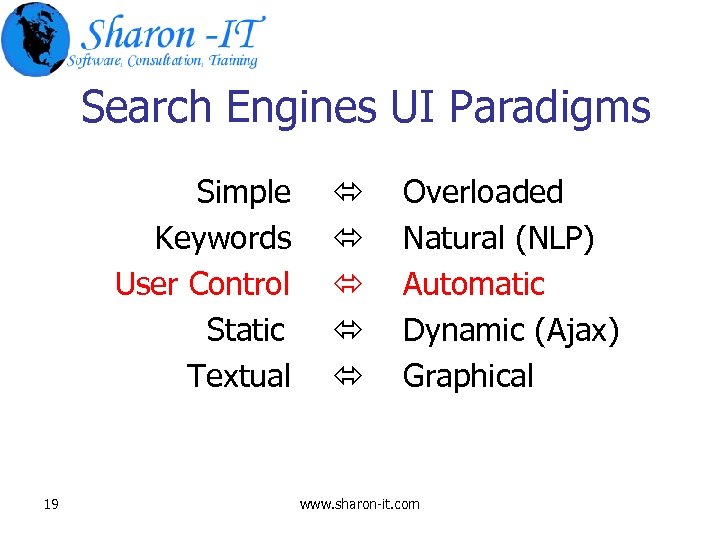 Sharon -IT
Software, Consultation, Training

Search Engines UI Paradigms

Simple ⇔ Overloaded
Keywords ⇔ Natural (NLP)
User Control ⇔ Automatic
Static ⇔ Dynamic (Ajax)
Textual ⇔ Graphical

19 www.sharon-it.com